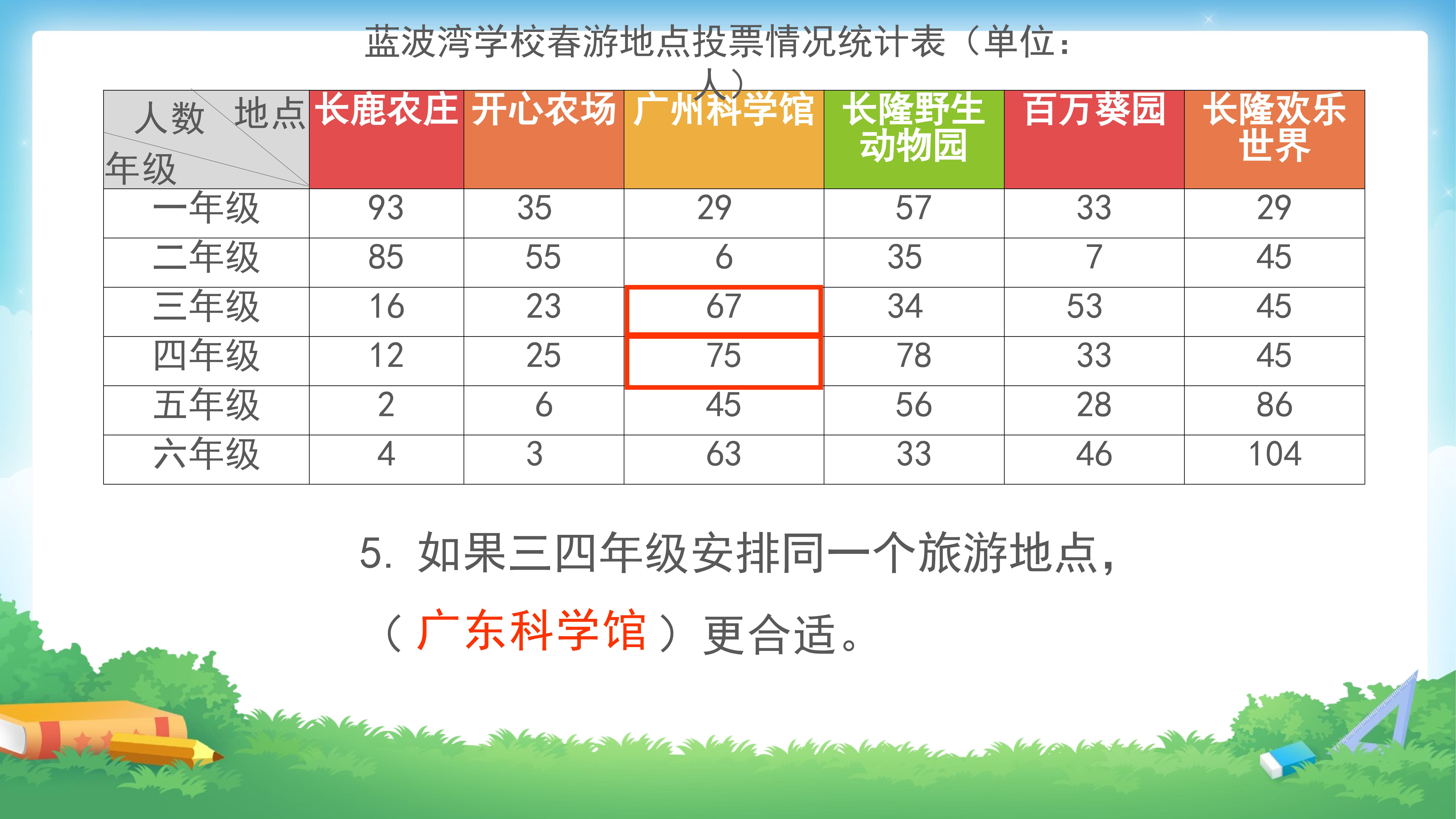 蓝波湾学校春游地点投票情况统计表（单位：人）

| 人数 地点 年级 | 长鹿农庄 | 开心农场 | 广州科学馆 | 长隆野生动物园 | 百万葵园 | 长隆欢乐世界 |
|---|---|---|---|---|---|---|
| 一年级 | 93 | 35 | 29 | 57 | 33 | 29 |
| 二年级 | 85 | 55 | 6 | 35 | 7 | 45 |
| 三年级 | 16 | 23 | 67 | 34 | 53 | 45 |
| 四年级 | 12 | 25 | 75 | 78 | 33 | 45 |
| 五年级 | 2 | 6 | 45 | 56 | 28 | 86 |
| 六年级 | 4 | 3 | 63 | 33 | 46 | 104 |

5. 如果三四年级安排同一个旅游地点，（广东科学馆）更合适。